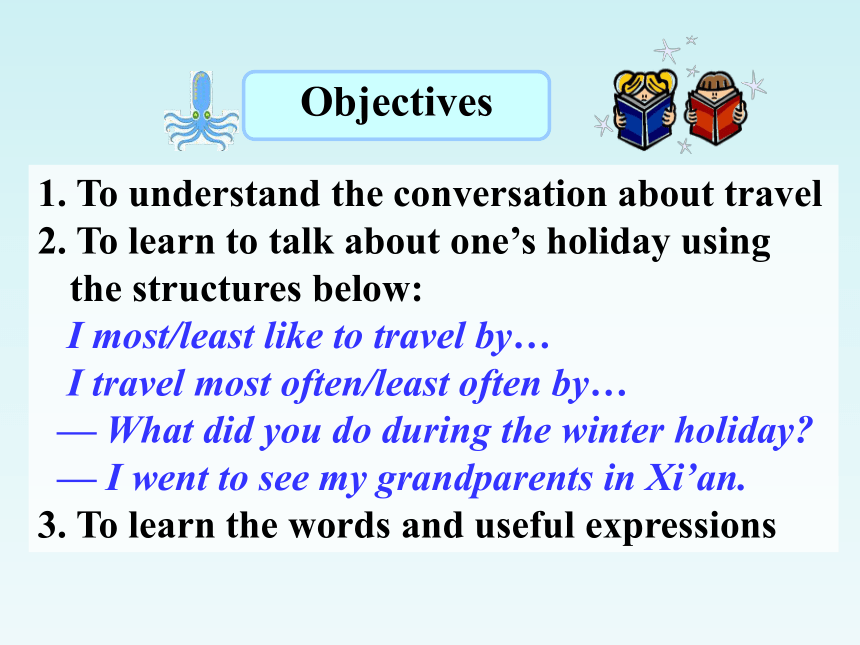 Objectives

1. To understand the conversation about travel
2. To learn to talk about one’s holiday using the structures below:
I most/least like to travel by…
I travel most often/least often by…
— What did you do during the winter holiday?
— I went to see my grandparents in Xi’an.
3. To learn the words and useful expressions